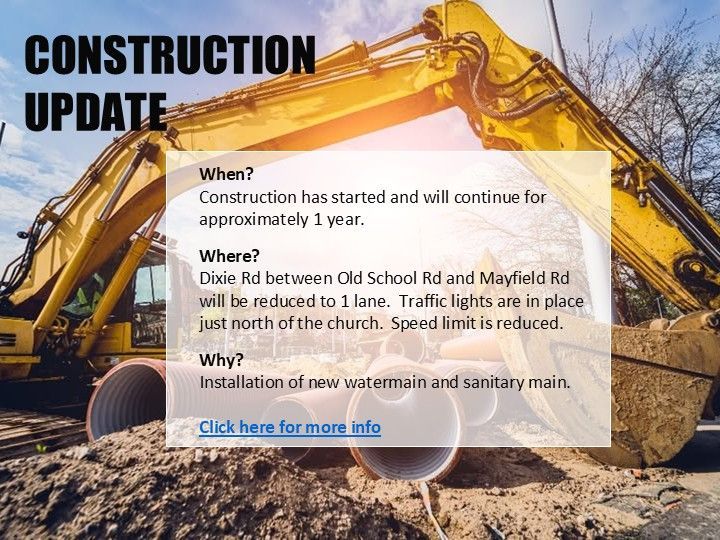 CONSTRUCTION UPDATE

When?
Construction has started and will continue for approximately 1 year.

Where?
Dixie Rd between Old School Rd and Mayfield Rd will be reduced to 1 lane. Traffic lights are in place just north of the church. Speed limit is reduced.

Why?
Installation of new watermain and sanitary main.

Click here for more info